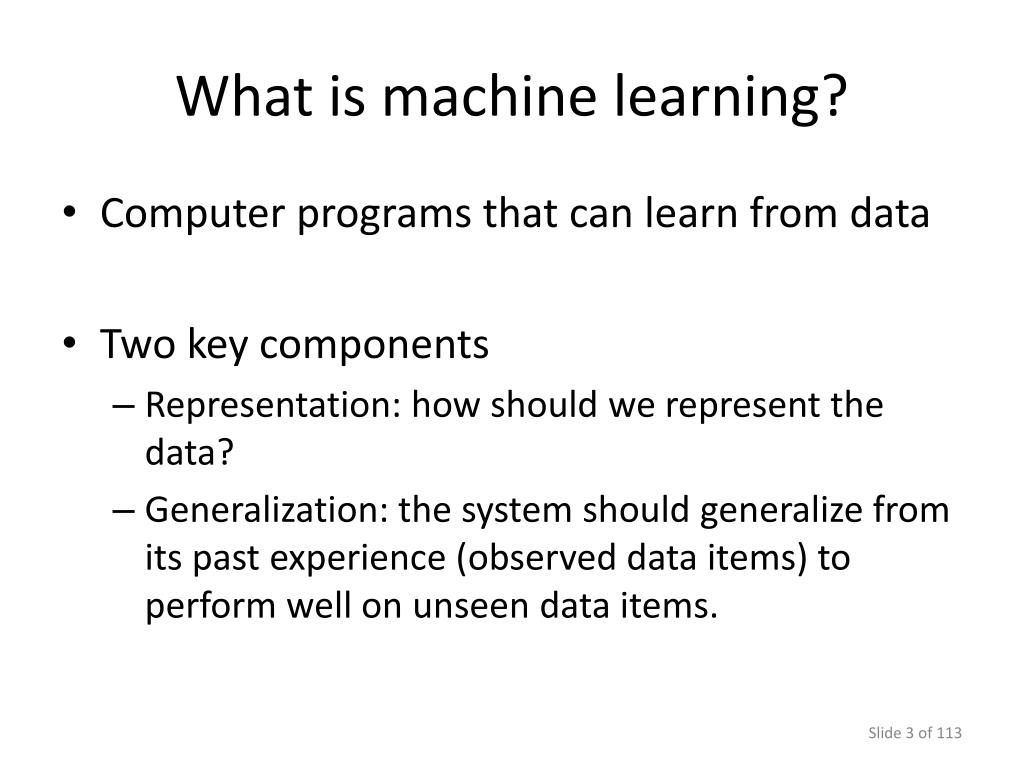 What is machine learning?

• Computer programs that can learn from data

• Two key components
– Representation: how should we represent the data?
– Generalization: the system should generalize from its past experience (observed data items) to perform well on unseen data items.

Slide 3 of 113